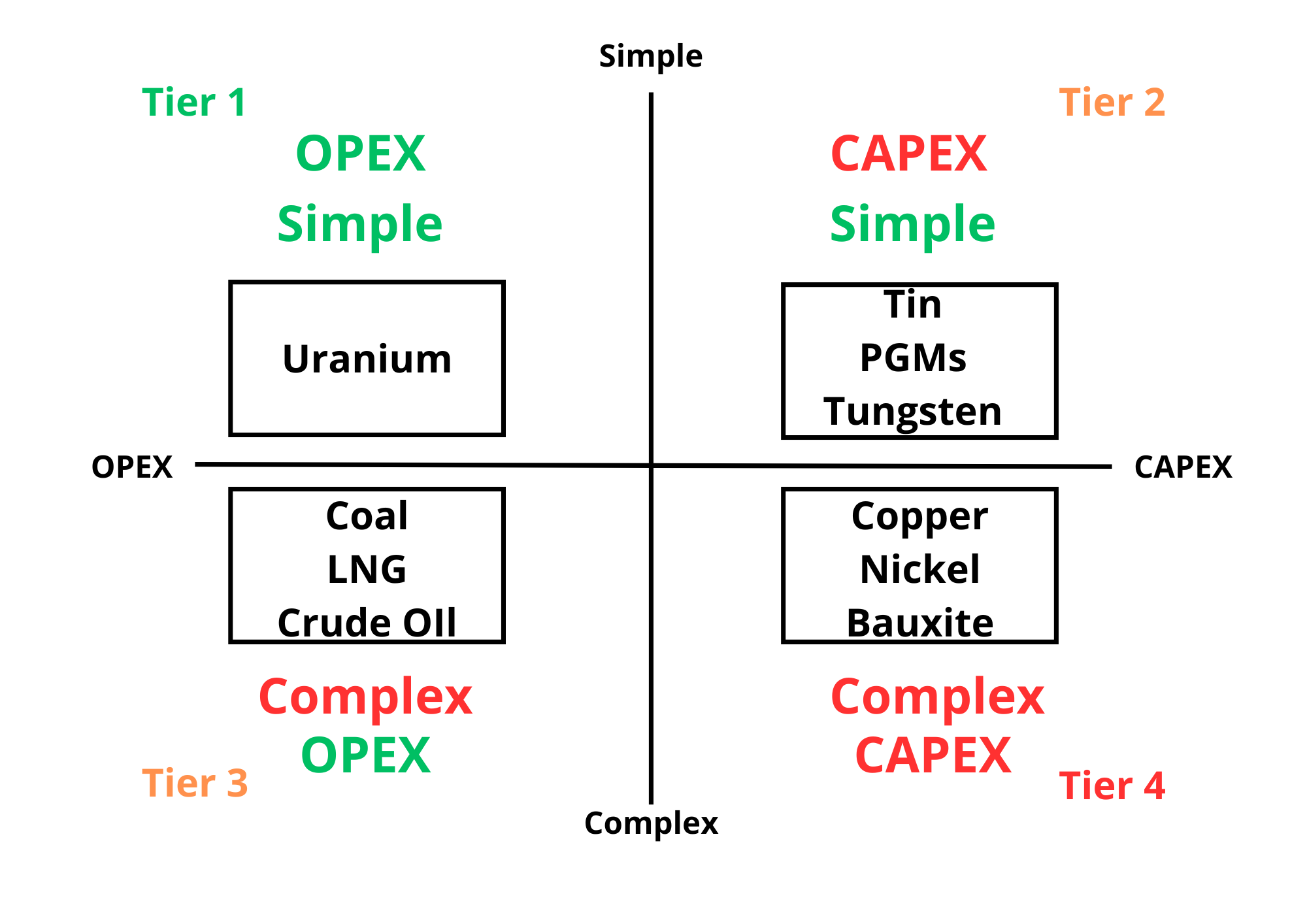 Simple

Tier 1

OPEX

Simple

Uranium

Tier 2

CAPEX

Simple

Tin
PGMs
Tungsten

OPEX

CAPEX

Coal
LNG
Crude OIl

Complex
OPEX

Tier 3

Copper
Nickel
Bauxite

Complex
CAPEX

Tier 4

Complex